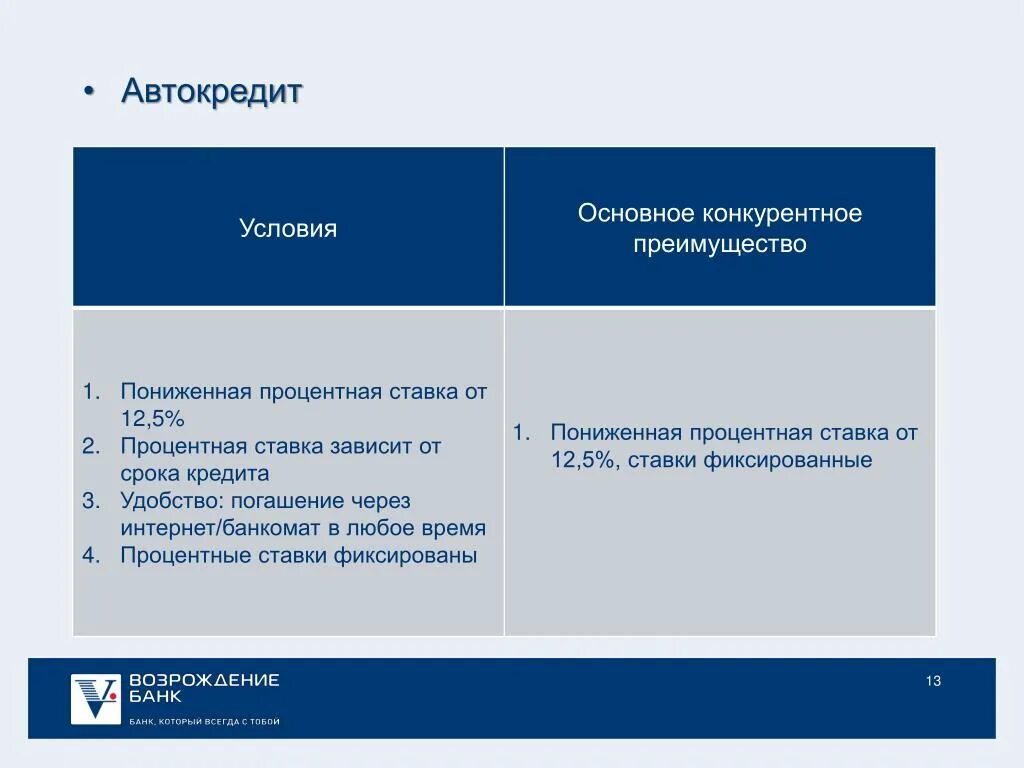 • Автокредит

| Условия | Основное конкурентное преимущество |
|---|---|
| 1. Пониженная процентная ставка от 12,5% 2. Процентная ставка зависит от срока кредита 3. Удобство: погашение через интернет/банкомат в любое время 4. Процентные ставки фиксированы | 1. Пониженная процентная ставка от 12,5%, ставки фиксированные |

ВОЗРОЖДЕНИЕ БАНК
БАНК, КОТОРЫЙ ВСЕГДА С ТОБОЙ

13